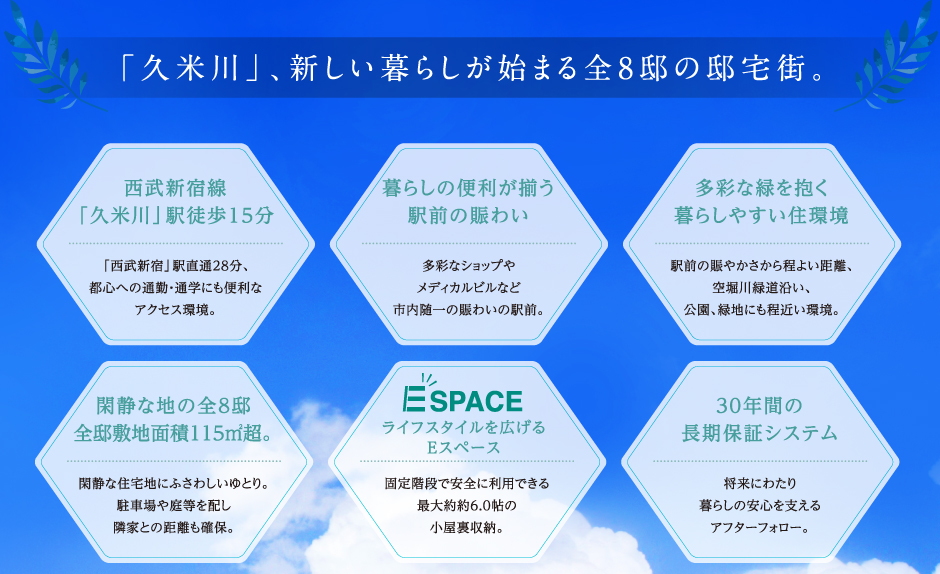 「久米川」、新しい暮らしが始まる全8邸の邸宅街。

西武新宿線
「久米川」駅徒歩15分

「西武新宿」駅直通28分、
都心への通勤・通学にも便利な
アクセス環境。

暮らしの便利が揃う
駅前の賑わい

多彩なショップや
メディカルビルなど
市内随一の賑わいの駅前。

多彩な緑を抱く
暮らしやすい住環境

駅前の賑やかさから程よい距離、
空堀川緑道沿い、
公園、緑地にも程近い環境。

閑静な地の全8邸
全邸敷地面積115㎡超。

閑静な住宅地にふさわしいゆとり。
駐車場や庭等を配し
隣家との距離も確保。

ESPACE
ライフスタイルを広げる
Eスペース

固定階段で安全に利用できる
最大約約6.0帖の
小屋裏収納。

30年間の
長期保証システム

将来にわたり
暮らしの安心を支える
アフターフォロー。